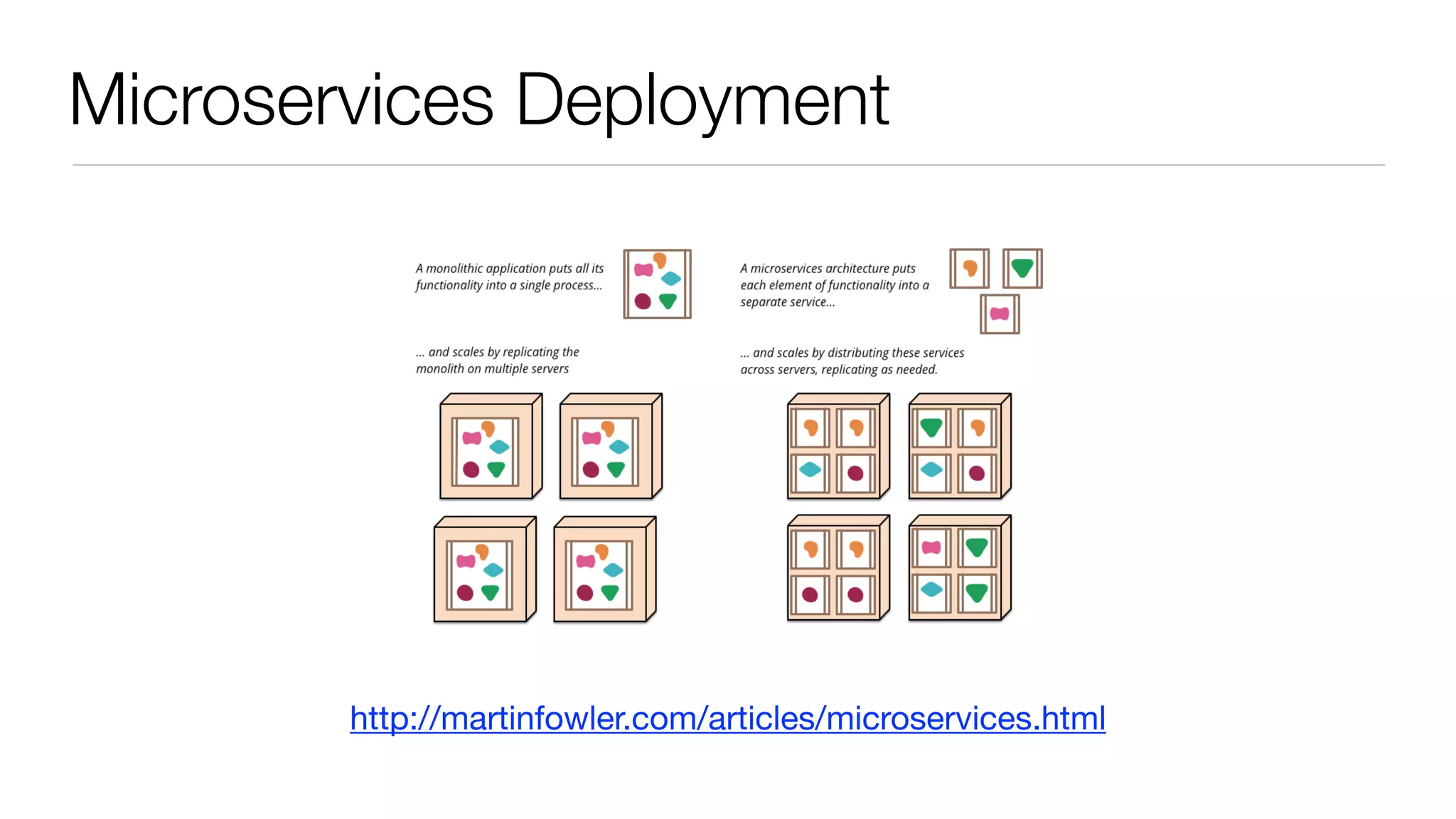 Microservices Deployment

A monolithic application puts all its functionality into a single process...

... and scales by replicating the monolith on multiple servers

A microservices architecture puts each element of functionality into a separate service...

... and scales by distributing these services across servers, replicating as needed.

http://martinfowler.com/articles/microservices.html